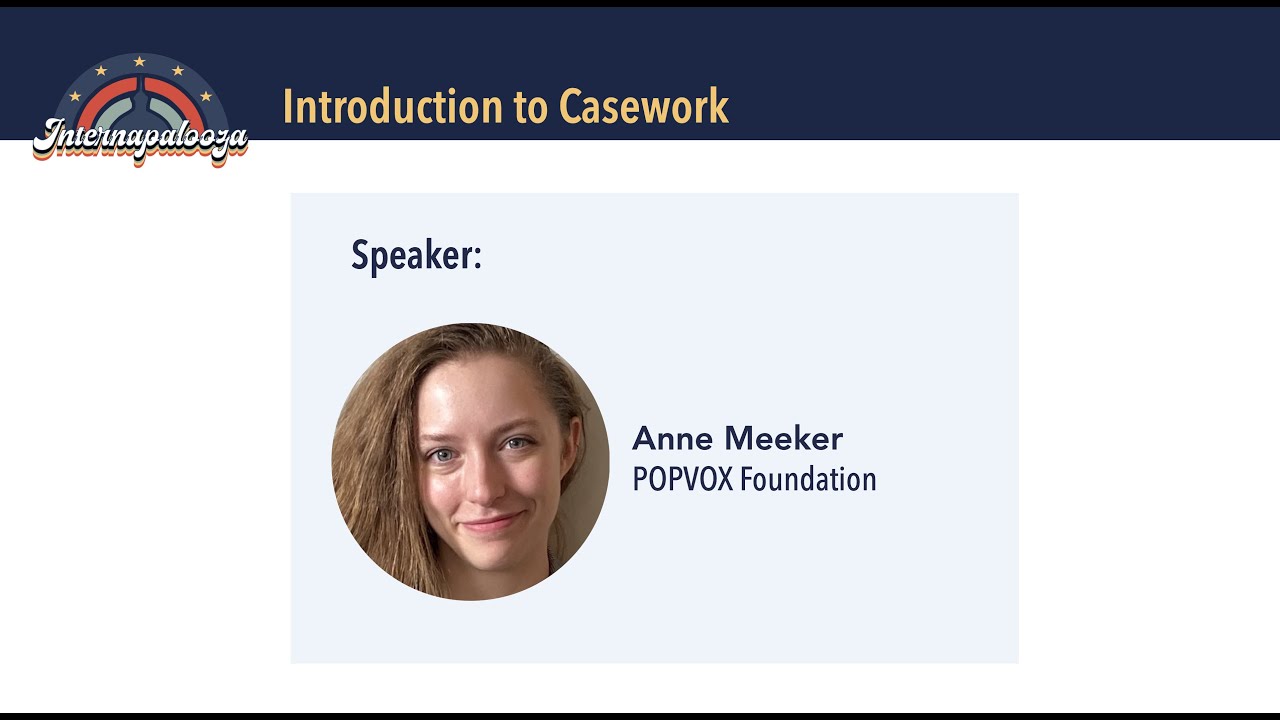 Internapalooza

Introduction to Casework

Speaker:

Anne Meeker
POPVOX Foundation